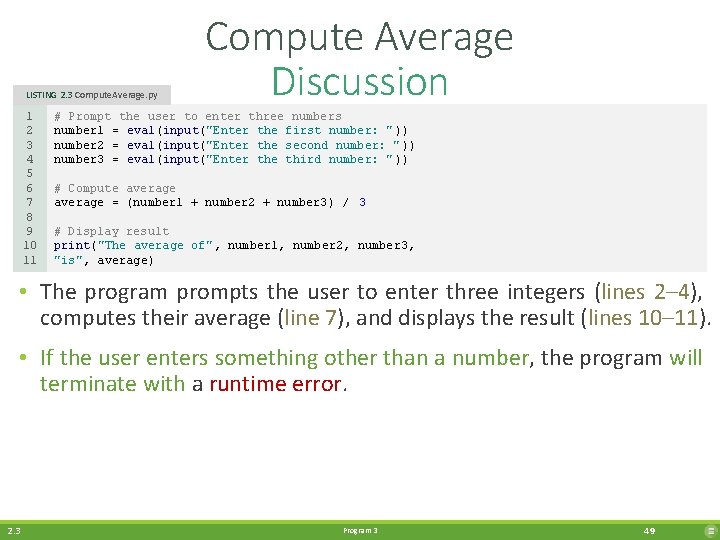 Compute Average
Discussion

LISTING 2.3 ComputeAverage.py

1 # Prompt the user to enter three numbers
2 number1 = eval(input("Enter the first number: "))
3 number2 = eval(input("Enter the second number: "))
4 number3 = eval(input("Enter the third number: "))
5
6 # Compute average
7 average = (number1 + number2 + number3) / 3
8
9 # Display result
10 print("The average of", number1, number2, number3,
11 "is", average)

• The program prompts the user to enter three integers (lines 2–4), computes their average (line 7), and displays the result (lines 10–11).

• If the user enters something other than a number, the program will terminate with a runtime error.

2.3 Program 3 49